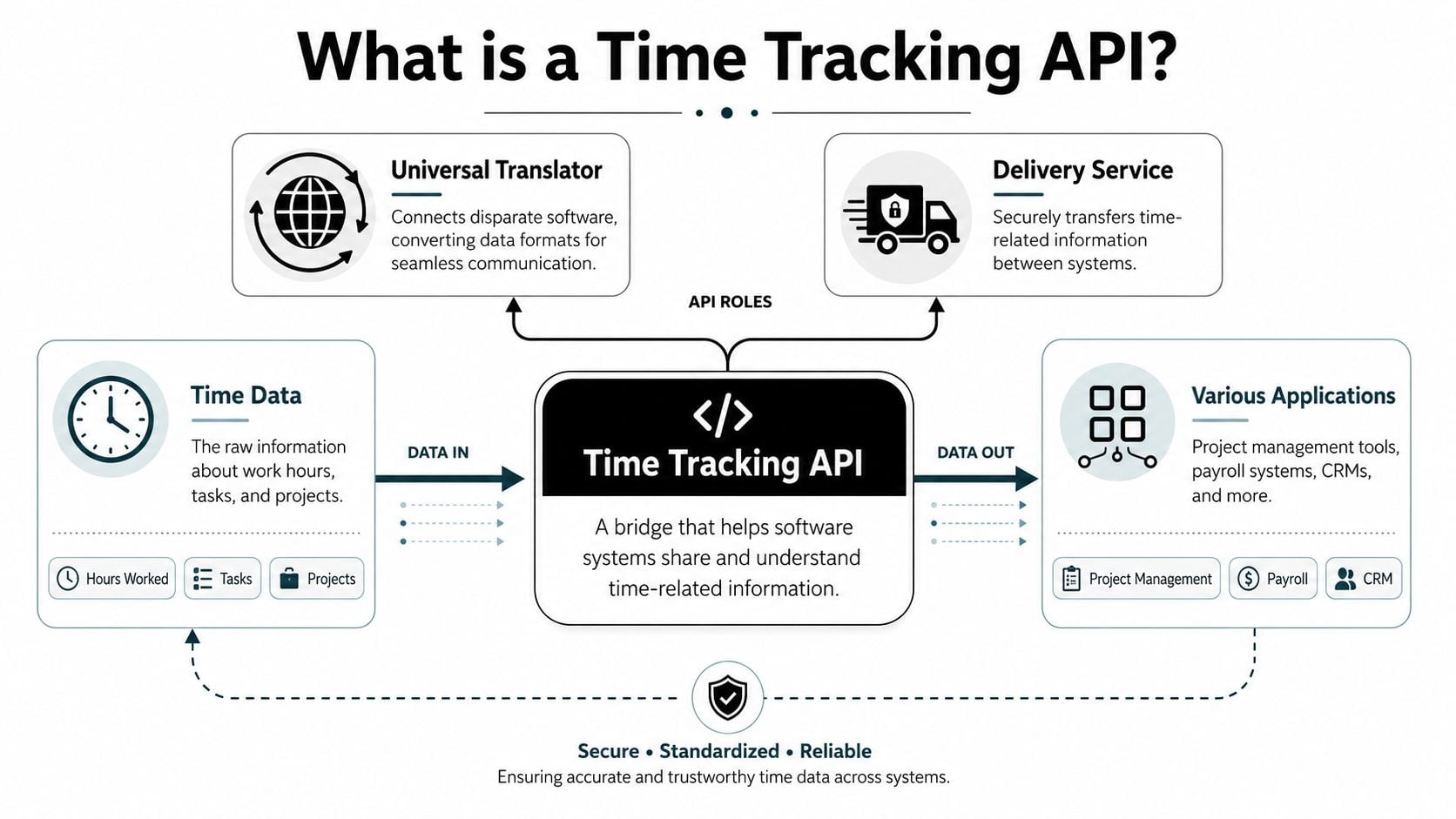 What is a Time Tracking API?

Universal Translator

Connects disparate software, converting data formats for seamless communication.

Delivery Service

Securely transfers time-related information between systems.

API ROLES

Time Data

The raw information about work hours, tasks, and projects.

Hours Worked

Tasks

Projects

DATA IN

</>

Time Tracking API

A bridge that helps software systems share and understand time-related information.

DATA OUT

Various Applications

Project management tools, payroll systems, CRMs, and more.

Project Management

Payroll

CRM

Secure • Standardized • Reliable

Ensuring accurate and trustworthy time data across systems.